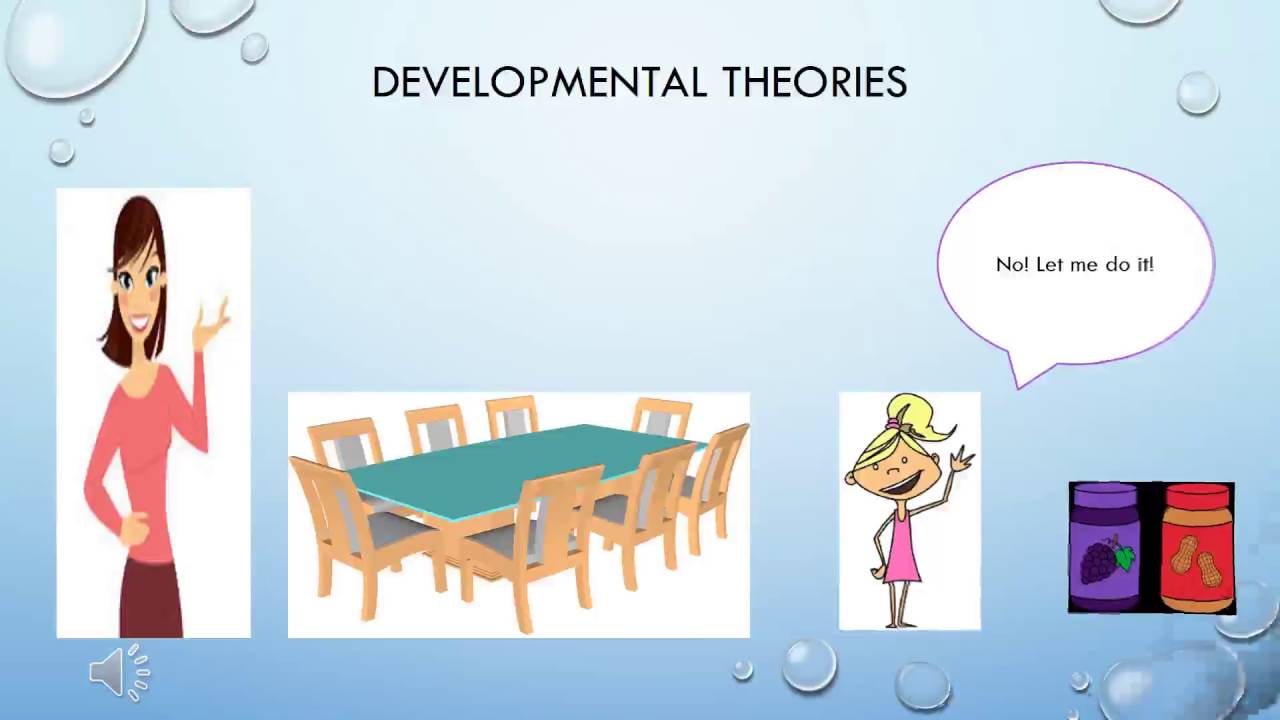 DEVELOPMENTAL THEORIES

No! Let me do it!